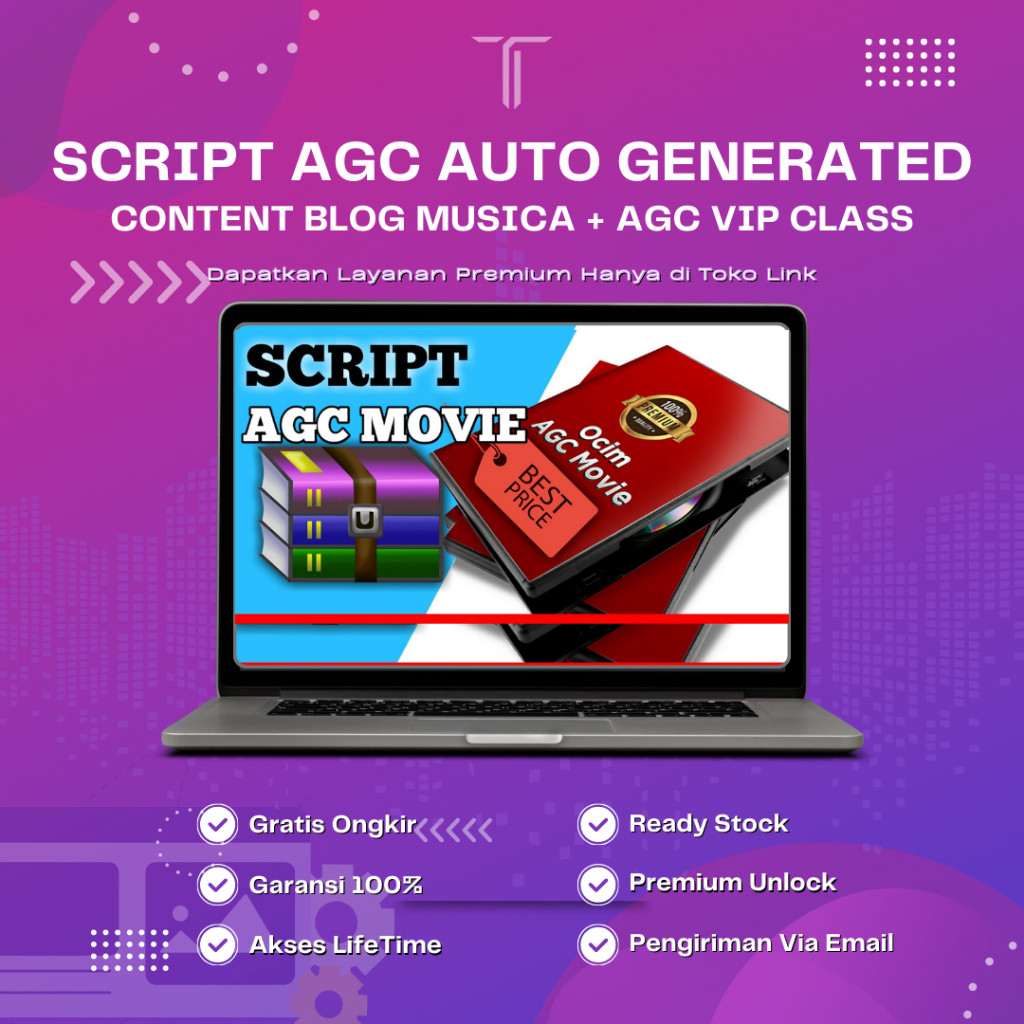 SCRIPT AGC AUTO GENERATED
CONTENT BLOG MUSICA + AGC VIP CLASS

Dapatkan Layanan Premium Hanya di Toko Link

SCRIPT
AGC MOVIE

100% PREMIUM QUALITY

Ocim AGC Movie

BEST PRICE

Gratis Ongkir
Garansi 100%
Akses LifeTime

Ready Stock
Premium Unlock
Pengiriman Via Email